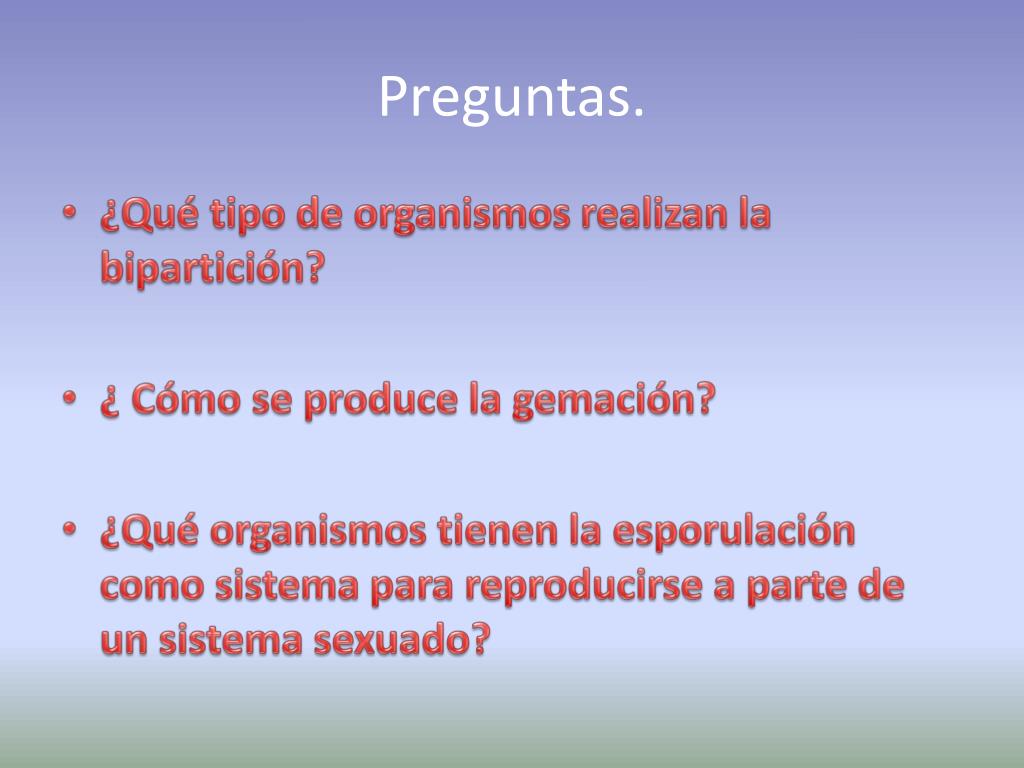 Preguntas.

• ¿Qué tipo de organismos realizan la bipartición?

• ¿ Cómo se produce la gemación?

• ¿Qué organismos tienen la esporulación como sistema para reproducirse a parte de un sistema sexuado?